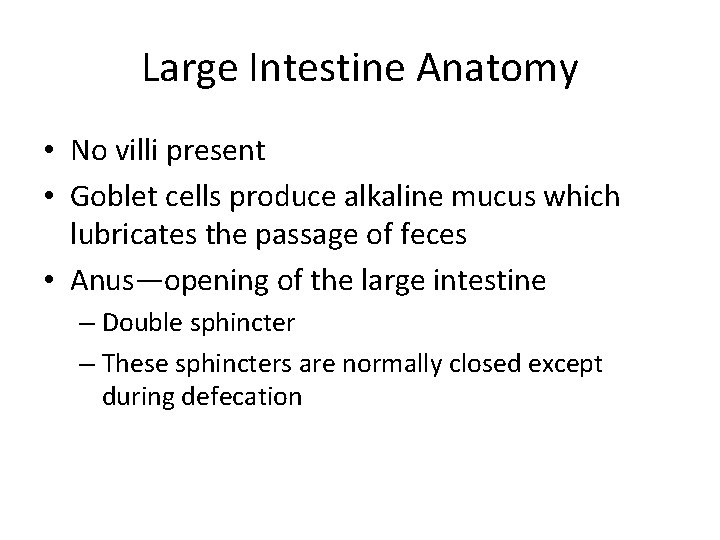 Large Intestine Anatomy

• No villi present
• Goblet cells produce alkaline mucus which lubricates the passage of feces
• Anus—opening of the large intestine
– Double sphincter
– These sphincters are normally closed except during defecation